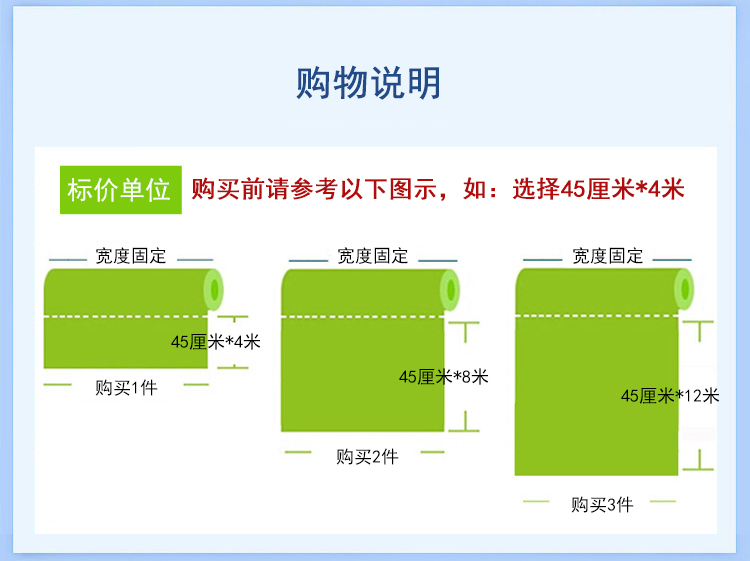 购物说明

标价单位 购买前请参考以下图示，如：选择45厘米*4米

宽度固定

45厘米*4米

购买1件

宽度固定

45厘米*8米

购买2件

宽度固定

45厘米*12米

购买3件